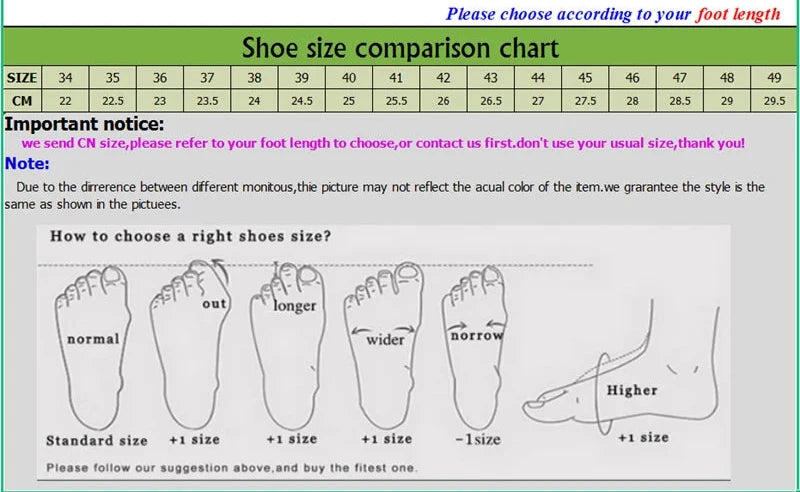 Please choose according to your foot length

Shoe size comparison chart

| SIZE | 34 | 35 | 36 | 37 | 38 | 39 | 40 | 41 | 42 | 43 | 44 | 45 | 46 | 47 | 48 | 49 |
|---|---|---|---|---|---|---|---|---|---|---|---|---|---|---|---|---|
| CM | 22 | 22.5 | 23 | 23.5 | 24 | 24.5 | 25 | 25.5 | 26 | 26.5 | 27 | 27.5 | 28 | 28.5 | 29 | 29.5 |

Important notice:
we send CN size,please refer to your foot length to choose,or contact us first.don't use your usual size,thank you!

Note:
Due to the dirrerence between different monitous,thie picture may not reflect the acual color of the item.we grarantee the style is the same as shown in the pictuees.

How to choose a right shoes size?

normal
out
longer
wider
norrow
Higher

Standard size
+1 size
+1 size
+1 size
-1size
+1 size

Please follow our suggestion above,and buy the fitest one.